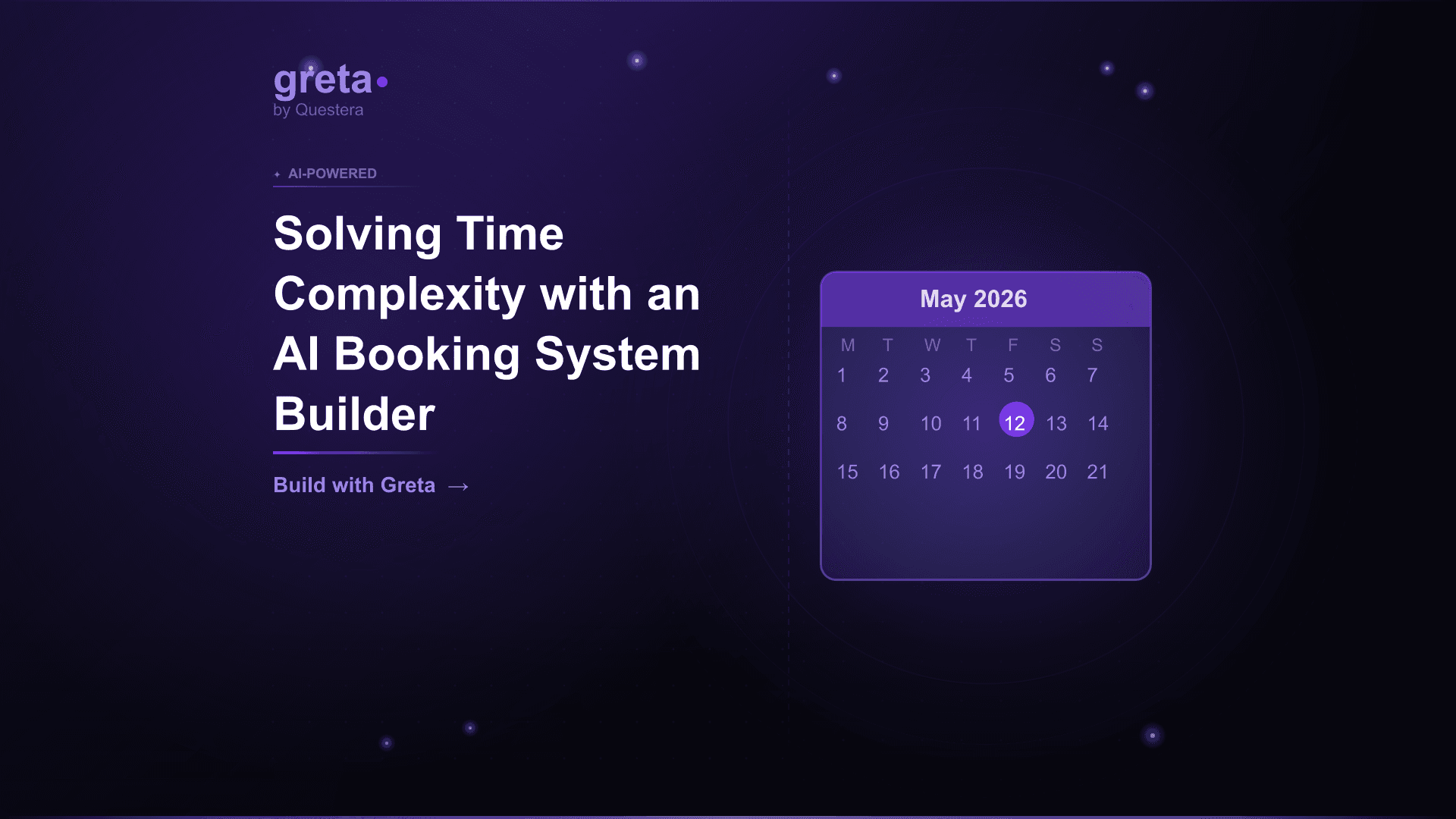 greta
by Questera

AI-POWERED

Solving Time Complexity with an AI Booking System Builder

Build with Greta →

May 2026

| M | T | W | T | F | S | S |
|---|---|---|---|---|---|---|
| 1 | 2 | 3 | 4 | 5 | 6 | 7 |
| 8 | 9 | 10 | 11 | 12 | 13 | 14 |
| 15 | 16 | 17 | 18 | 19 | 20 | 21 |